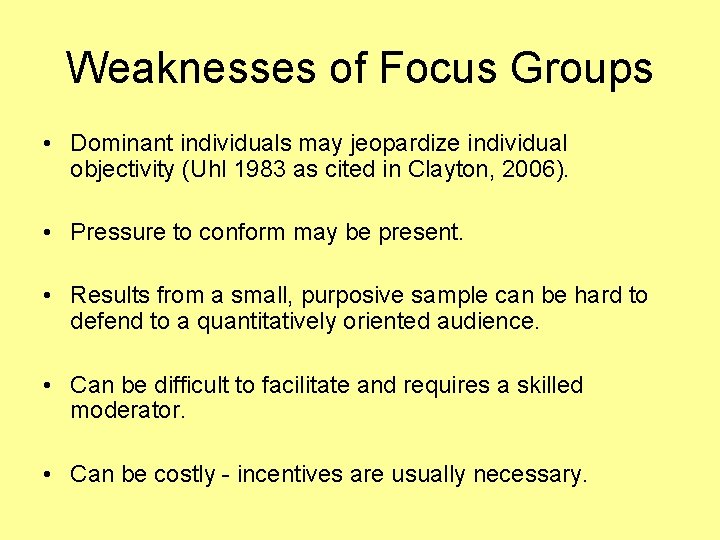 Weaknesses of Focus Groups

• Dominant individuals may jeopardize individual objectivity (Uhl 1983 as cited in Clayton, 2006).

• Pressure to conform may be present.

• Results from a small, purposive sample can be hard to defend to a quantitatively oriented audience.

• Can be difficult to facilitate and requires a skilled moderator.

• Can be costly - incentives are usually necessary.